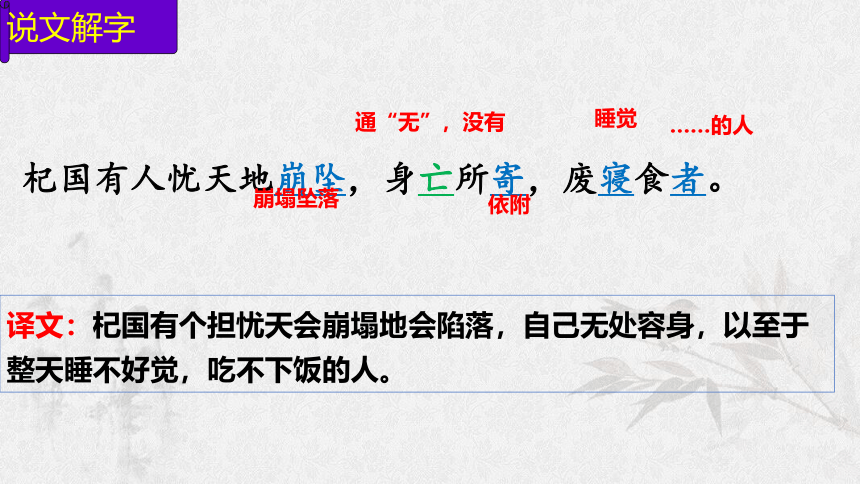 说文解字

通“无”，没有　　睡觉　　……的人

杞国有人忧天地崩坠，身亡所寄，废寝食者。

崩塌坠落　　依附

译文：杞国有个担忧天会崩塌地会陷落，自己无处容身，以至于整天睡不好觉，吃不下饭的人。